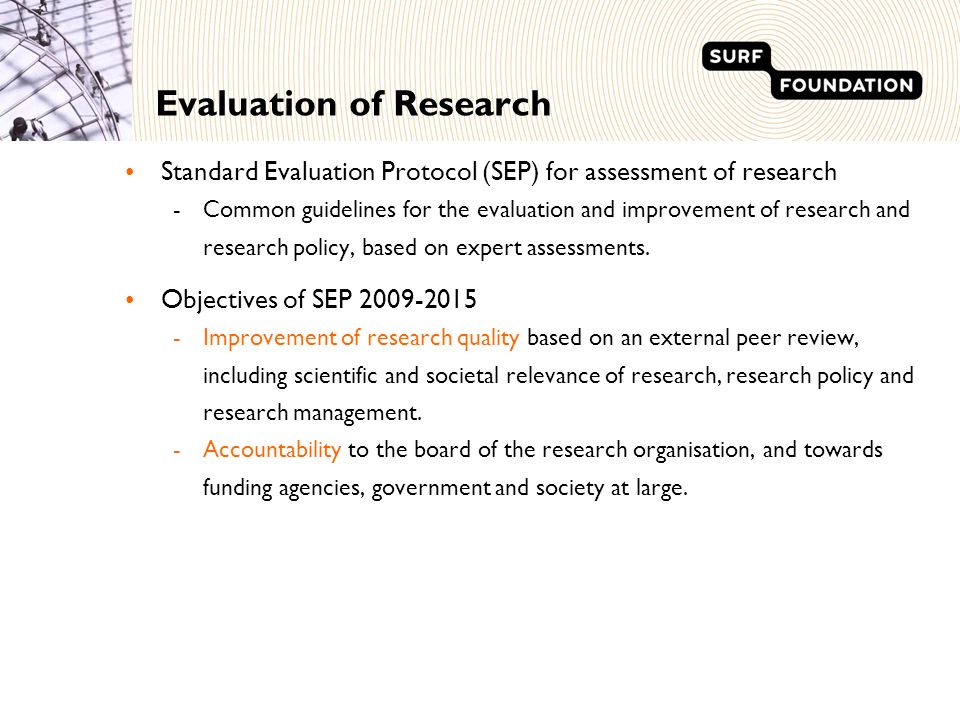 SURF
FOUNDATION

Evaluation of Research

• Standard Evaluation Protocol (SEP) for assessment of research
- Common guidelines for the evaluation and improvement of research and research policy, based on expert assessments.

• Objectives of SEP 2009-2015
- Improvement of research quality based on an external peer review, including scientific and societal relevance of research, research policy and research management.
- Accountability to the board of the research organisation, and towards funding agencies, government and society at large.